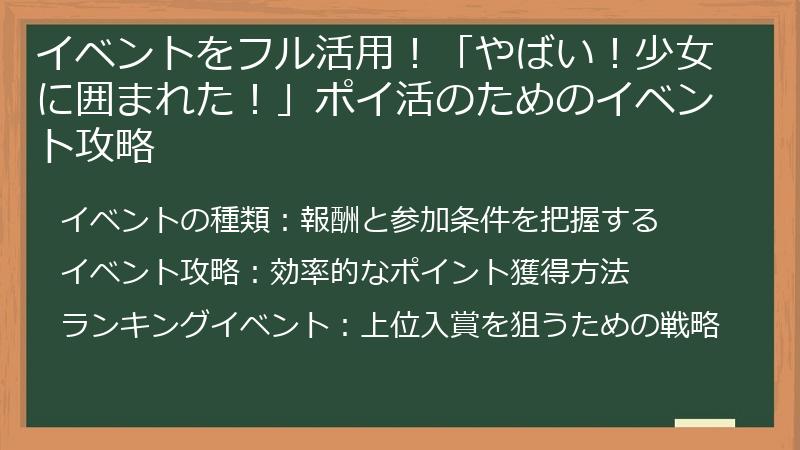 イベントをフル活用！「やばい！少女に囲まれた！」ポイ活のためのイベント攻略

イベントの種類：報酬と参加条件を把握する

イベント攻略：効率的なポイント獲得方法

ランキングイベント：上位入賞を狙うための戦略